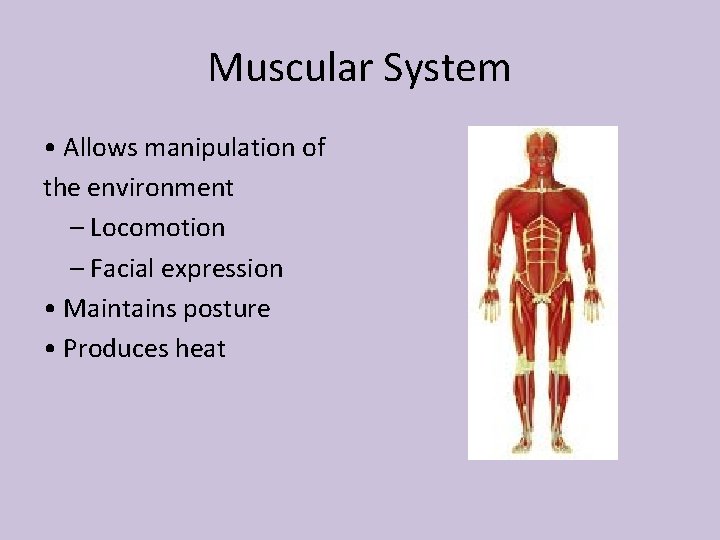 Muscular System

• Allows manipulation of the environment
– Locomotion
– Facial expression
• Maintains posture
• Produces heat